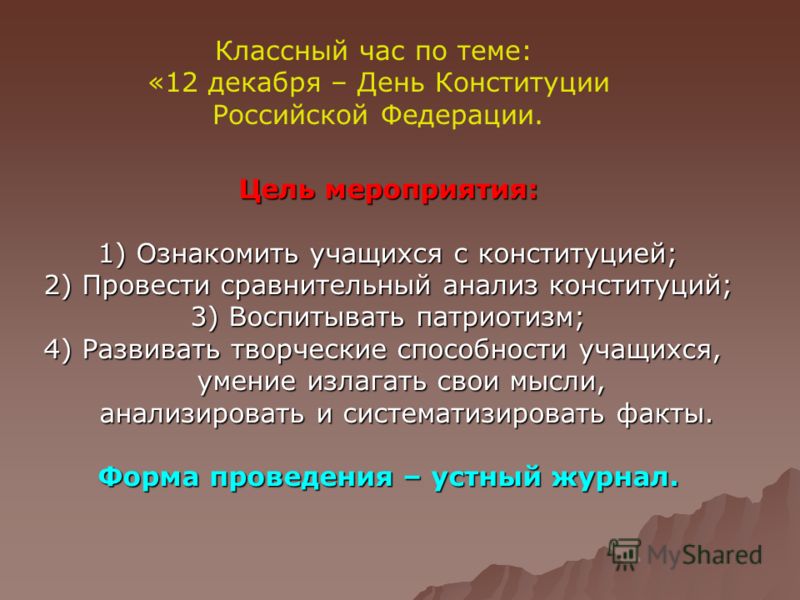 Классный час по теме:
«12 декабря – День Конституции Российской Федерации.

Цель мероприятия:

1) Ознакомить учащихся с конституцией;
2) Провести сравнительный анализ конституций;
3) Воспитывать патриотизм;
4) Развивать творческие способности учащихся, умение излагать свои мысли, анализировать и систематизировать факты.

Форма проведения – устный журнал.

MyShared